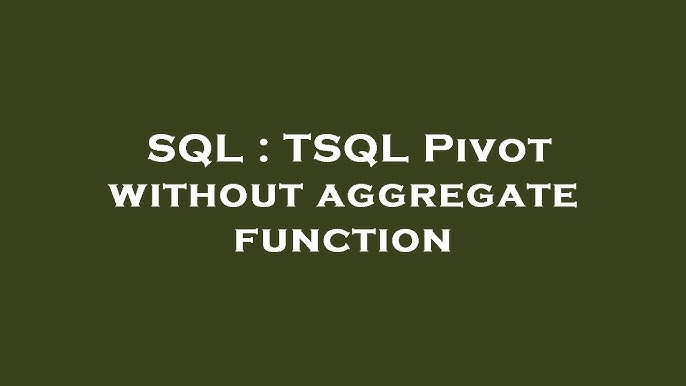 SQL : TSQL Pivot without aggregate function